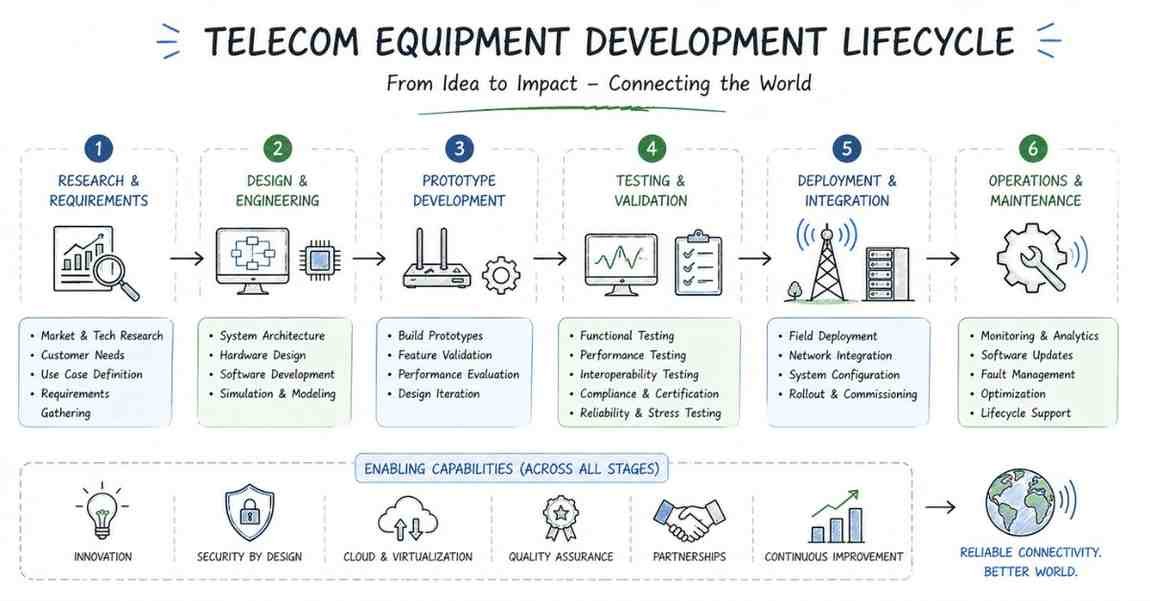 TELECOM EQUIPMENT DEVELOPMENT LIFECYCLE

From Idea to Impact – Connecting the World

1
RESEARCH & REQUIREMENTS
• Market & Tech Research
• Customer Needs
• Use Case Definition
• Requirements Gathering

2
DESIGN & ENGINEERING
• System Architecture
• Hardware Design
• Software Development
• Simulation & Modeling

3
PROTOTYPE DEVELOPMENT
• Build Prototypes
• Feature Validation
• Performance Evaluation
• Design Iteration

4
TESTING & VALIDATION
• Functional Testing
• Performance Testing
• Interoperability Testing
• Compliance & Certification
• Reliability & Stress Testing

5
DEPLOYMENT & INTEGRATION
• Field Deployment
• Network Integration
• System Configuration
• Rollout & Commissioning

6
OPERATIONS & MAINTENANCE
• Monitoring & Analytics
• Software Updates
• Fault Management
• Optimization
• Lifecycle Support

ENABLING CAPABILITIES (ACROSS ALL STAGES)

INNOVATION
SECURITY BY DESIGN
CLOUD & VIRTUALIZATION
QUALITY ASSURANCE
PARTNERSHIPS
CONTINUOUS IMPROVEMENT

RELIABLE CONNECTIVITY.
BETTER WORLD.